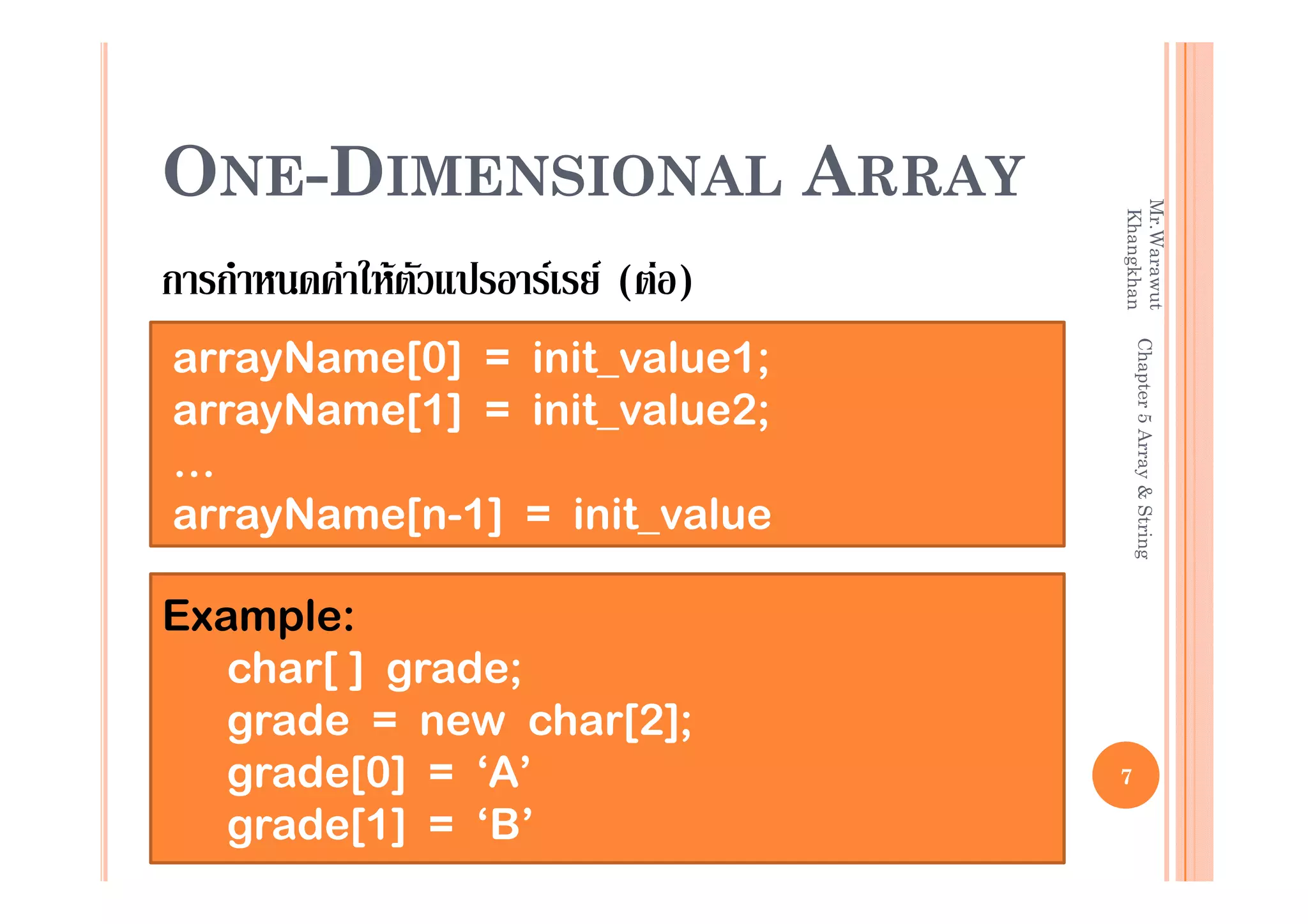 ONE-DIMENSIONAL ARRAY

การกำหนดค่าให้ตัวแปรอาร์เรย์ (ต่อ)

arrayName[0] = init_value1;
arrayName[1] = init_value2;
...
arrayName[n-1] = init_value

Example:
char[ ] grade;
grade = new char[2];
grade[0] = ‘A’
grade[1] = ‘B’

Mr.Warawut Khangkhan Chapter 5 Array & String

7